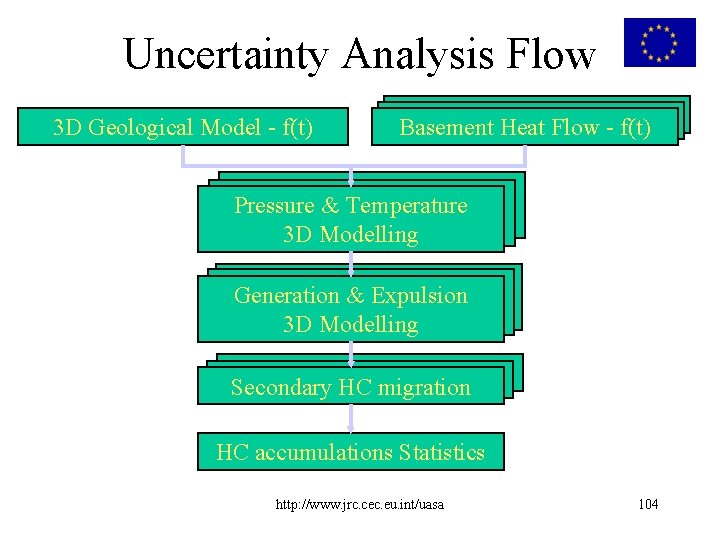 Uncertainty Analysis Flow

3D Geological Model - f(t)

Basement Heat Flow - f(t)

Pressure & Temperature 3D Modelling

Generation & Expulsion 3D Modelling

Secondary HC migration

HC accumulations Statistics

http://www.jrc.cec.eu.int/uasa

104